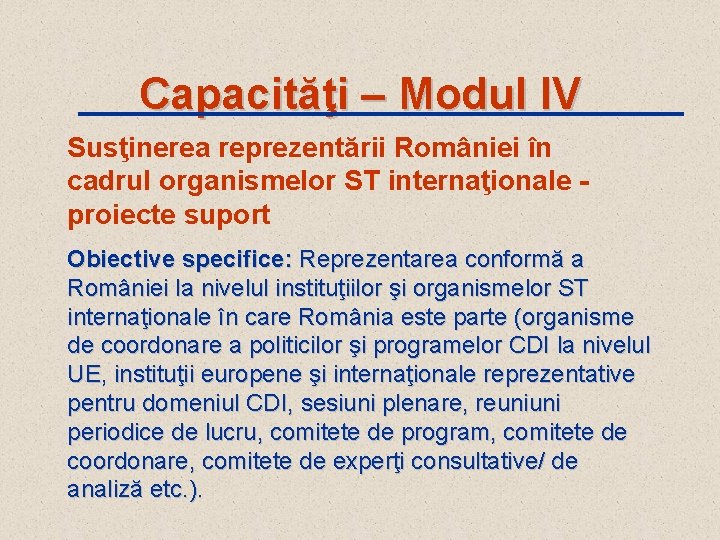 Capacităţi – Modul IV

Susţinerea reprezentării României în cadrul organismelor ST internaţionale - proiecte suport

Obiective specifice: Reprezentarea conformă a României la nivelul instituţiilor şi organismelor ST internaţionale în care România este parte (organisme de coordonare a politicilor şi programelor CDI la nivelul UE, instituţii europene şi internaţionale reprezentative pentru domeniul CDI, sesiuni plenare, reuniuni periodice de lucru, comitete de program, comitete de coordonare, comitete de experţi consultative/ de analiză etc.).